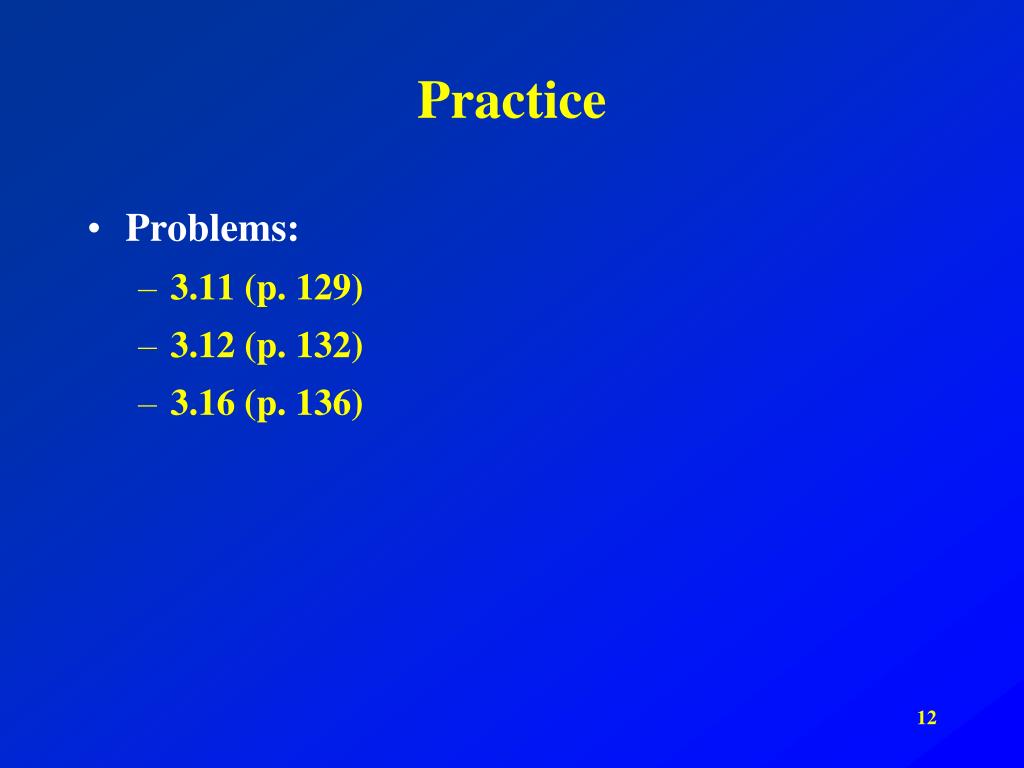 Practice

• Problems:
– 3.11 (p. 129)
– 3.12 (p. 132)
– 3.16 (p. 136)

12